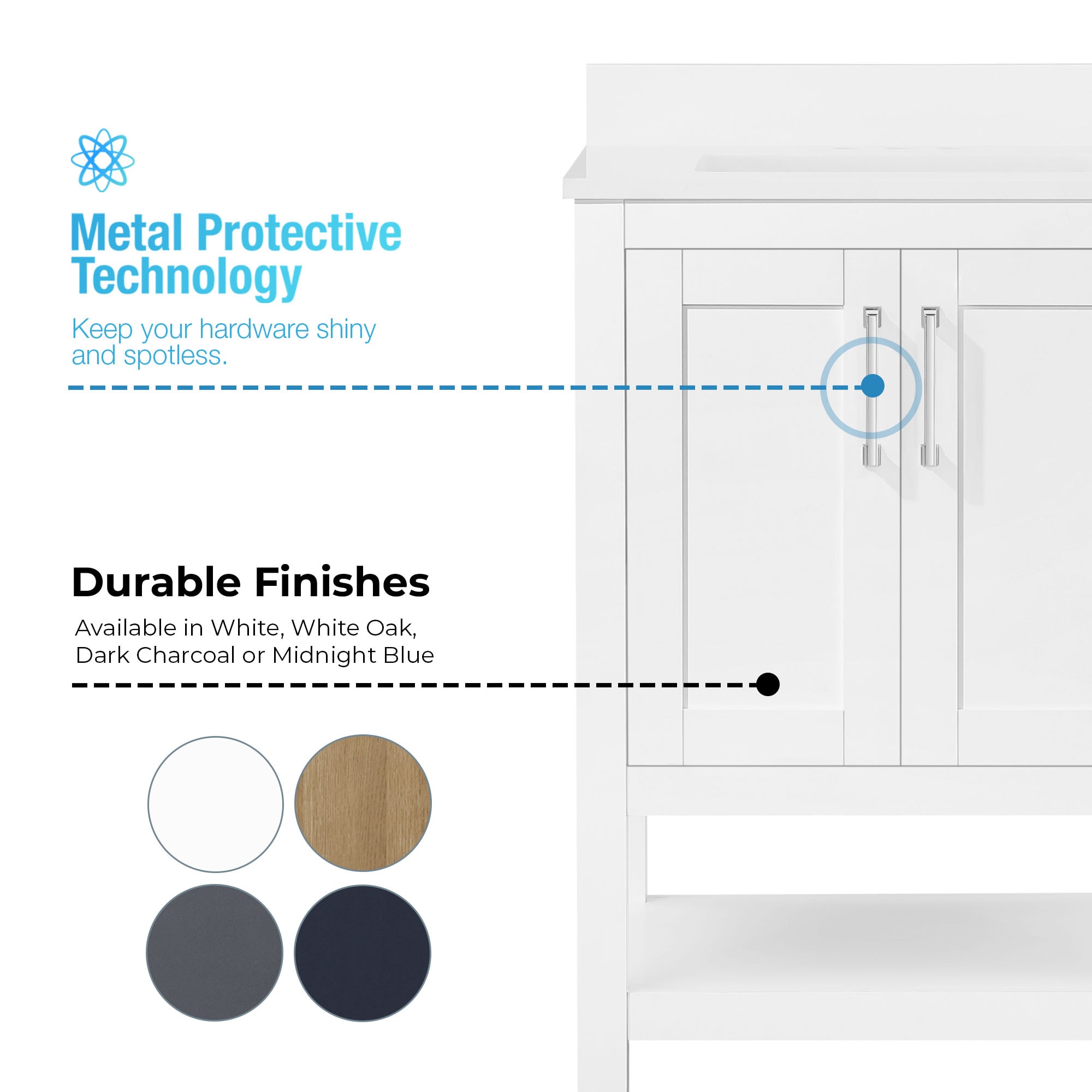 Metal Protective Technology

Keep your hardware shiny and spotless.

Durable Finishes

Available in White, White Oak, Dark Charcoal or Midnight Blue